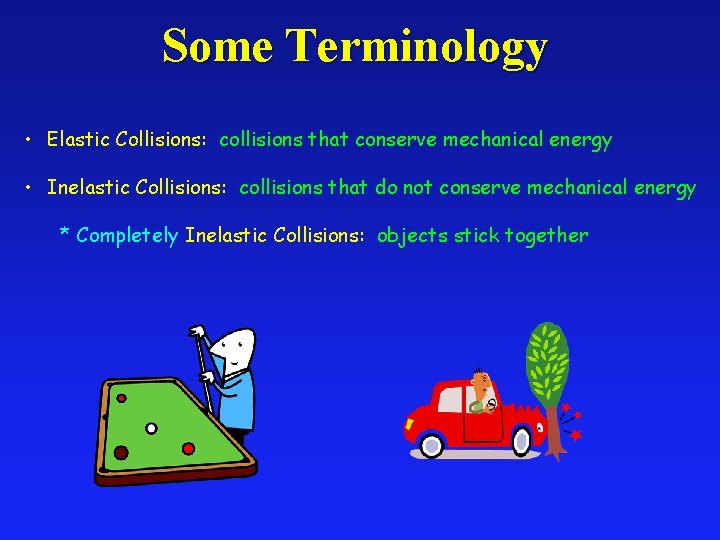 Some Terminology

• Elastic Collisions: collisions that conserve mechanical energy

• Inelastic Collisions: collisions that do not conserve mechanical energy

* Completely Inelastic Collisions: objects stick together